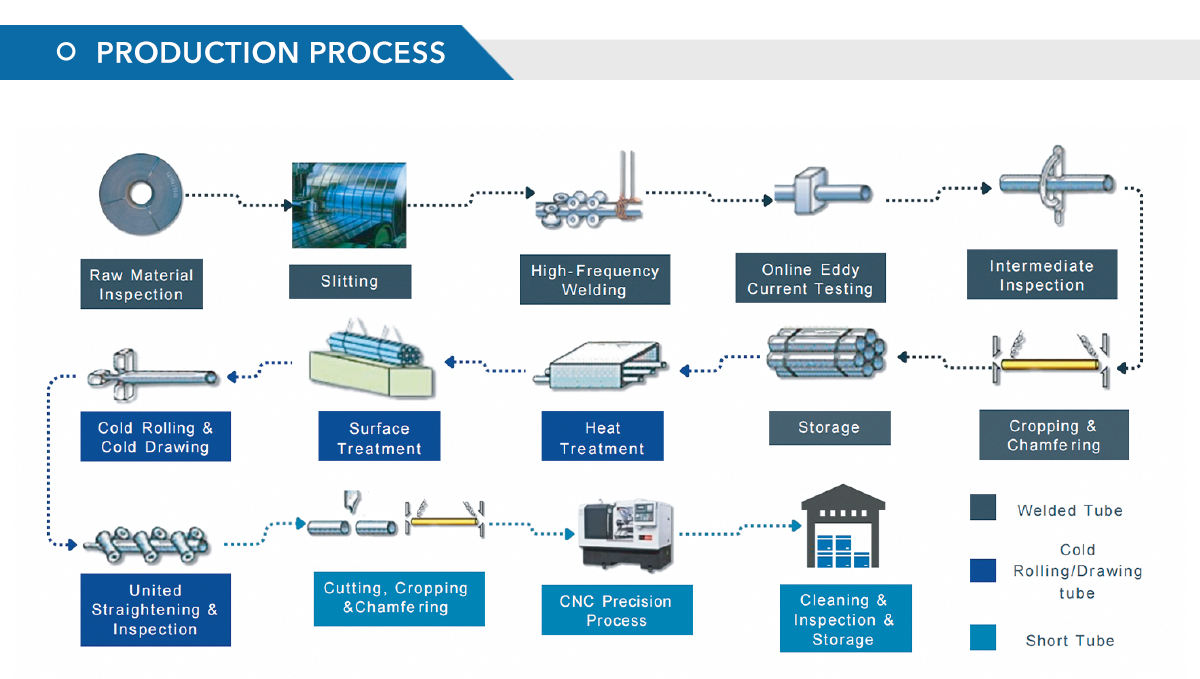 PRODUCTION PROCESS

Raw Material Inspection

Slitting

High-Frequency Welding

Online Eddy Current Testing

Intermediate Inspection

Cropping & Chamfering

Storage

Heat Treatment

Surface Treatment

Cold Rolling & Cold Drawing

United Straightening & Inspection

Cutting, Cropping &Chamfering

CNC Precision Process

Cleaning & Inspection & Storage

Welded Tube

Cold Rolling/Drawing tube

Short Tube